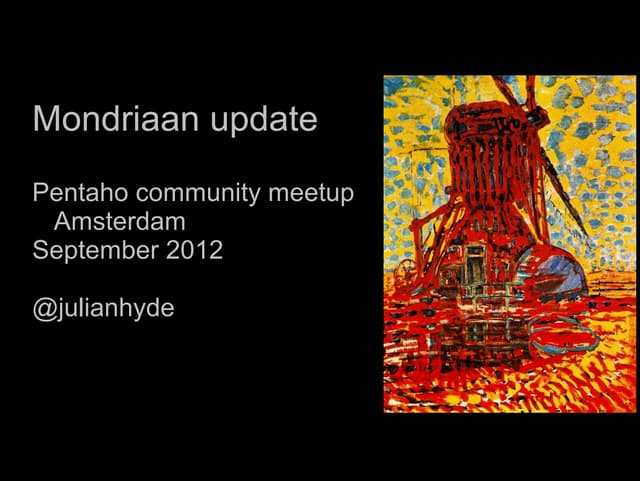 Mondriaan update

Pentaho community meetup
Amsterdam
September 2012

@julianhyde